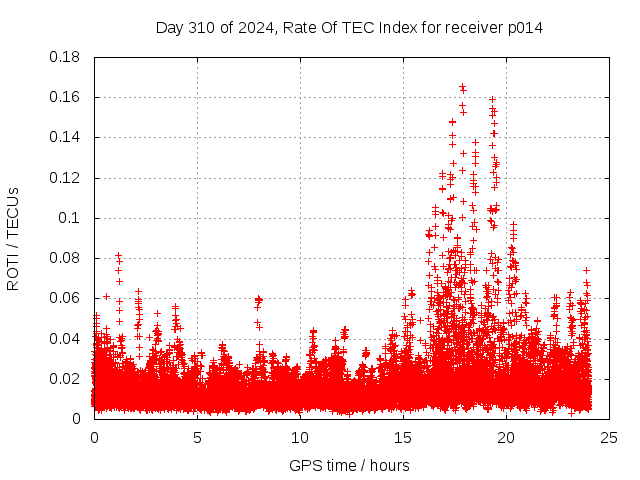 Day 310 of 2024, Rate Of TEC Index for receiver p014

ROTI / TECUs

0.18
0.16
0.14
0.12
0.1
0.08
0.06
0.04
0.02
0

0
5
10
15
20
25

GPS time / hours